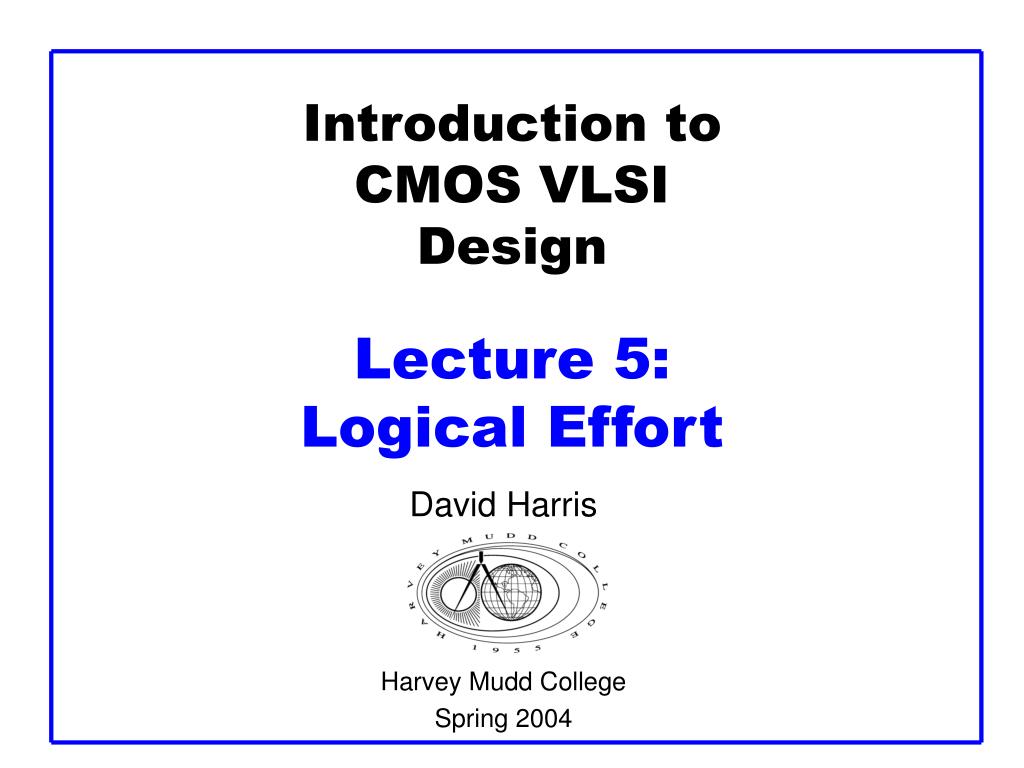 Introduction to CMOS VLSI Design

Lecture 5: Logical Effort

David Harris

HARVEY MUDD COLLEGE
1955

Harvey Mudd College
Spring 2004